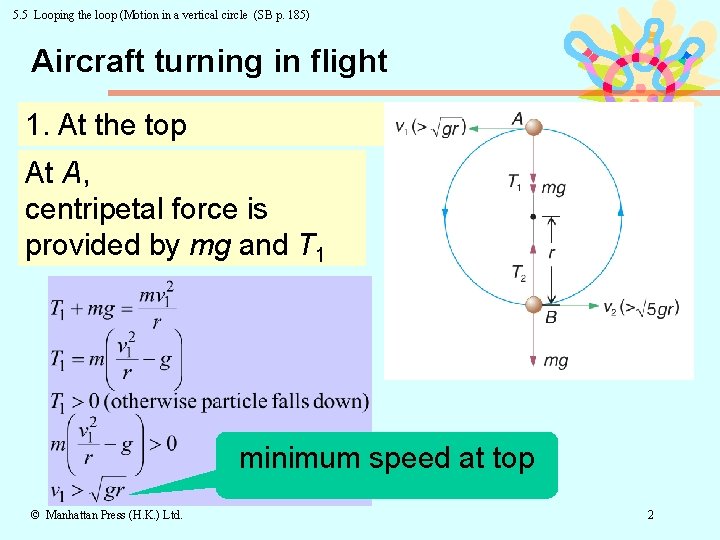 5.5 Looping the loop (Motion in a vertical circle (SB p. 185)

Aircraft turning in flight

1. At the top

At $A$,
centripetal force is provided by $mg$ and $T_1$

$T_1 + mg = \frac{mv_1^2}{r}$

$T_1 = m\left(\frac{v_1^2}{r} - g\right)$

$T_1 > 0$ (otherwise particle falls down)

$m\left(\frac{v_1^2}{r} - g\right) > 0$

$v_1 > \sqrt{gr}$

minimum speed at top

$v_1 (> \sqrt{gr})$

$A$

$T_1$

$mg$

$r$

$T_2$

$B$

$v_2 (> \sqrt{5gr})$

$mg$

© Manhattan Press (H.K.) Ltd.

2